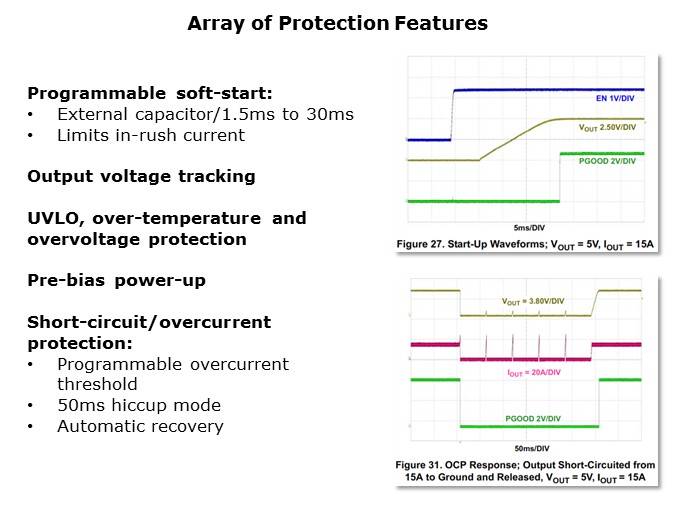 Array of Protection Features

Programmable soft-start:
• External capacitor/1.5ms to 30ms
• Limits in-rush current

Output voltage tracking

UVLO, over-temperature and overvoltage protection

Pre-bias power-up

Short-circuit/overcurrent protection:
• Programmable overcurrent threshold
• 50ms hiccup mode
• Automatic recovery

EN 1V/DIV
$V_{OUT}$ 2.50V/DIV
PGOOD 2V/DIV
5ms/DIV
Figure 27. Start-Up Waveforms; $V_{OUT}$ = 5V, $I_{OUT}$ = 15A

$V_{OUT}$ = 3.80V/DIV
$I_{OUT}$ = 20A/DIV
PGOOD 2V/DIV
50ms/DIV
Figure 31. OCP Response; Output Short-Circuited from 15A to Ground and Released, $V_{OUT}$ = 5V, $I_{OUT}$ = 15A